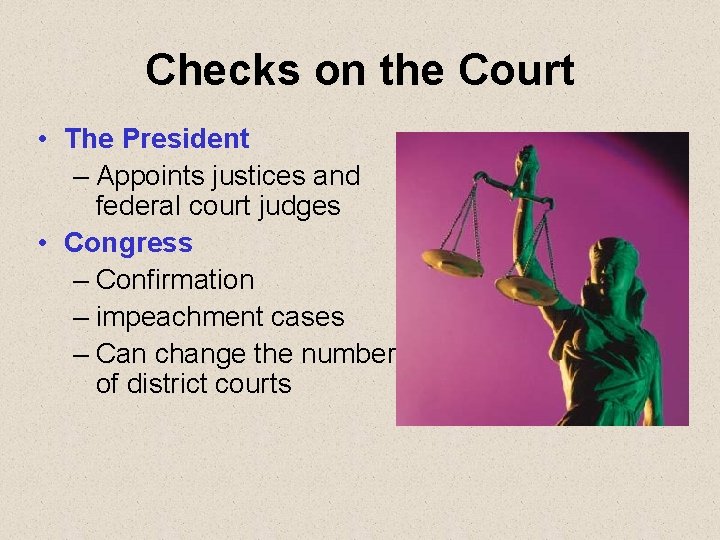 Checks on the Court

• The President
– Appoints justices and federal court judges
• Congress
– Confirmation
– impeachment cases
– Can change the number of district courts